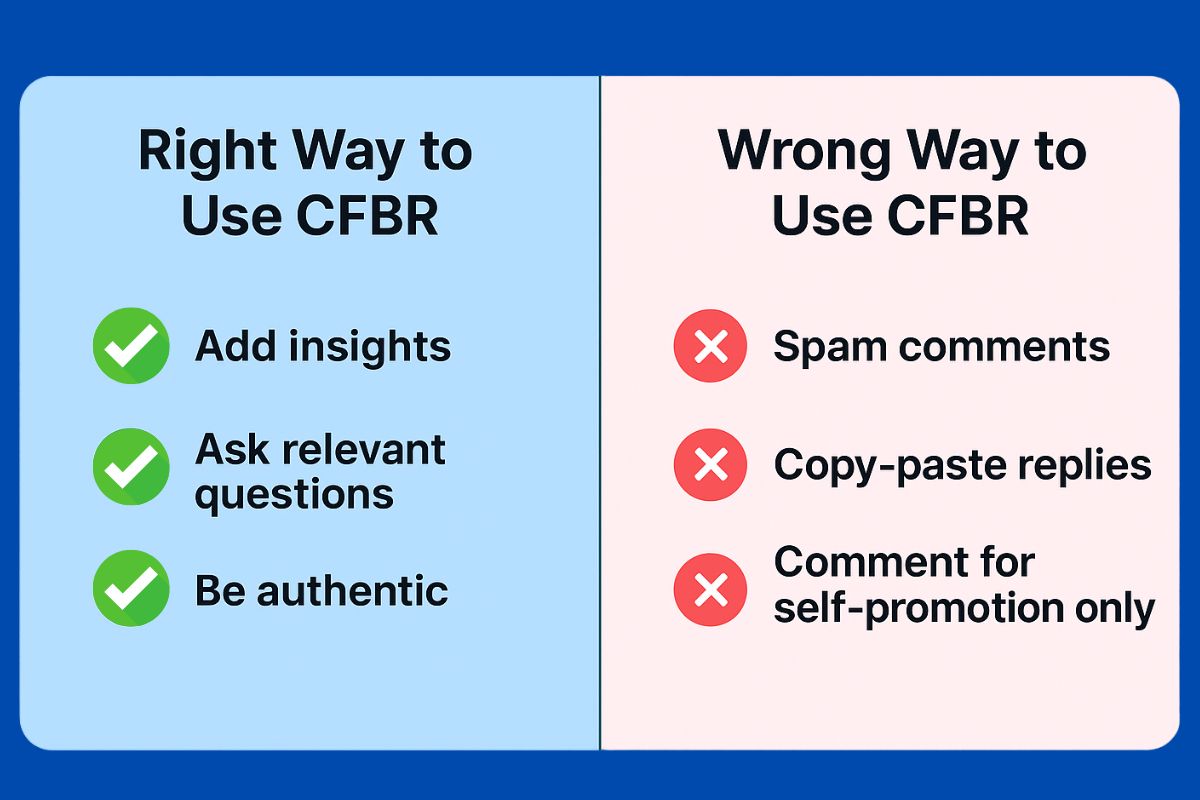 Right Way to Use CFBR

Add insights

Ask relevant questions

Be authentic

Wrong Way to Use CFBR

Spam comments

Copy-paste replies

Comment for self-promotion only